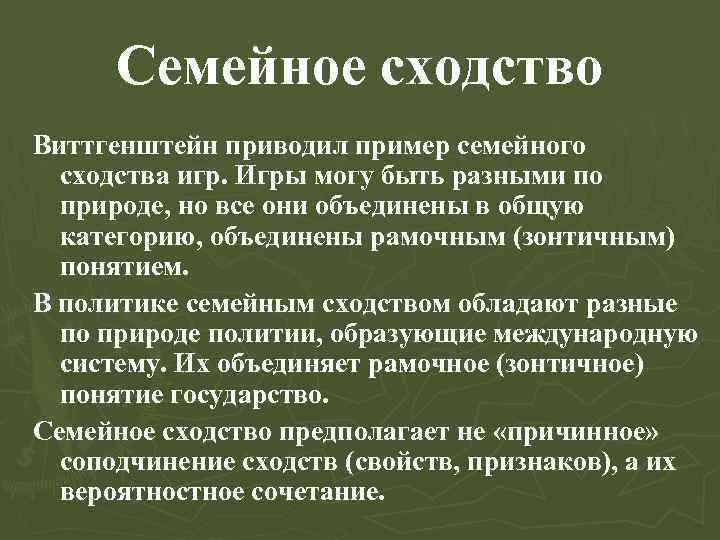 Семейное сходство

Виттгенштейн приводил пример семейного сходства игр. Игры могу быть разными по природе, но все они объединены в общую категорию, объединены рамочным (зонтичным) понятием.

В политике семейным сходством обладают разные по природе политии, образующие международную систему. Их объединяет рамочное (зонтичное) понятие государство.

Семейное сходство предполагает не «причинное» соподчинение сходств (свойств, признаков), а их вероятностное сочетание.